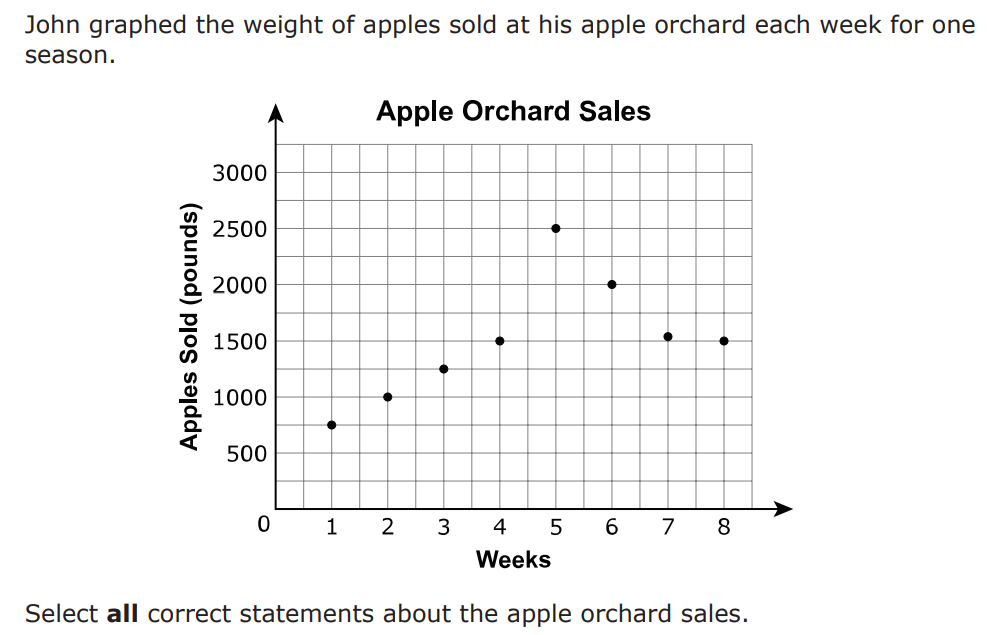 John graphed the weight of apples sold at his apple orchard each week for one season.

Apple Orchard Sales

Apples Sold (pounds)

3000
2500
2000
1500
1000
500
0

1 2 3 4 5 6 7 8

Weeks

Select **all** correct statements about the apple orchard sales.